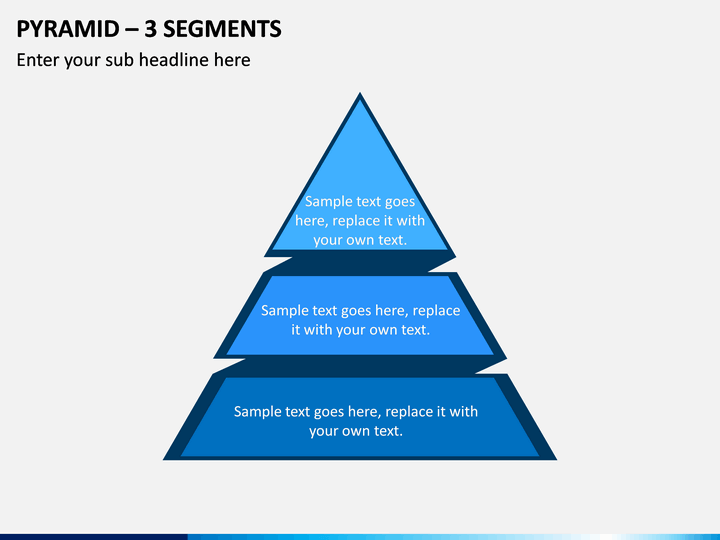 PYRAMID – 3 SEGMENTS

Enter your sub headline here

Sample text goes here, replace it with your own text.

Sample text goes here, replace it with your own text.

Sample text goes here, replace it with your own text.